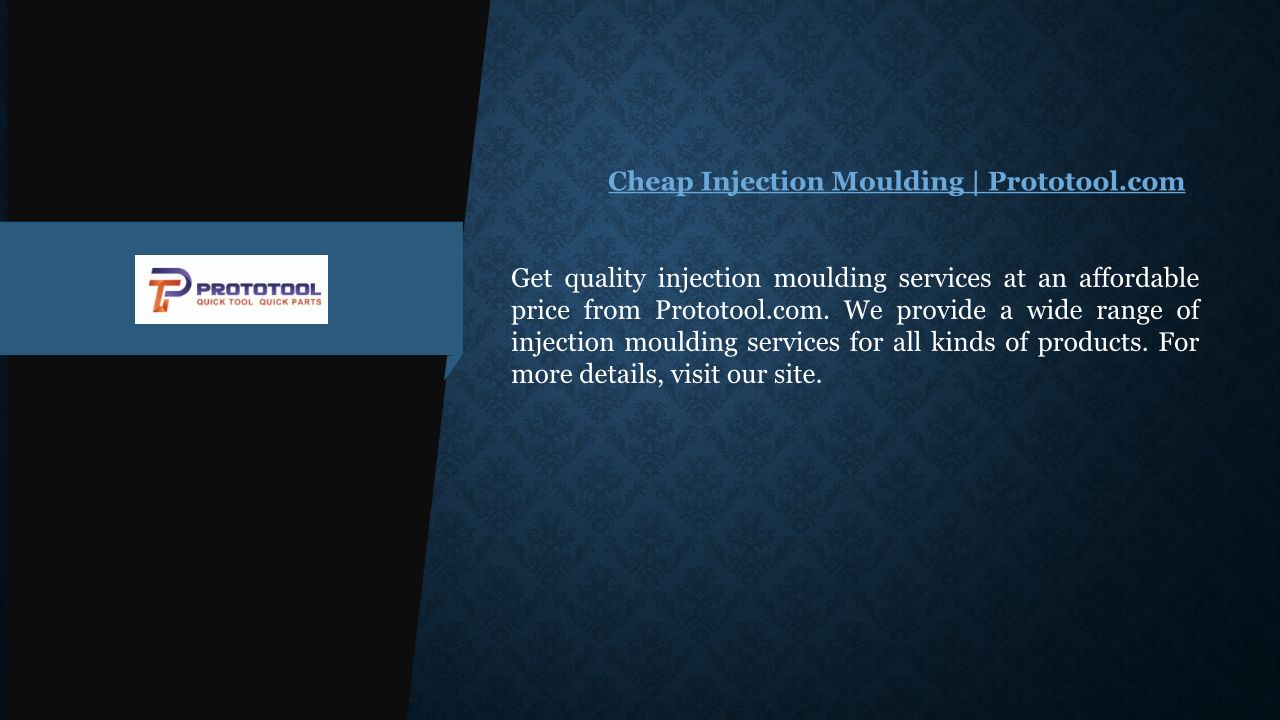 PROTOTOOL
QUICK TOOL QUICK PARTS

Cheap Injection Moulding | Prototool.com

Get quality injection moulding services at an affordable price from Prototool.com. We provide a wide range of injection moulding services for all kinds of products. For more details, visit our site.